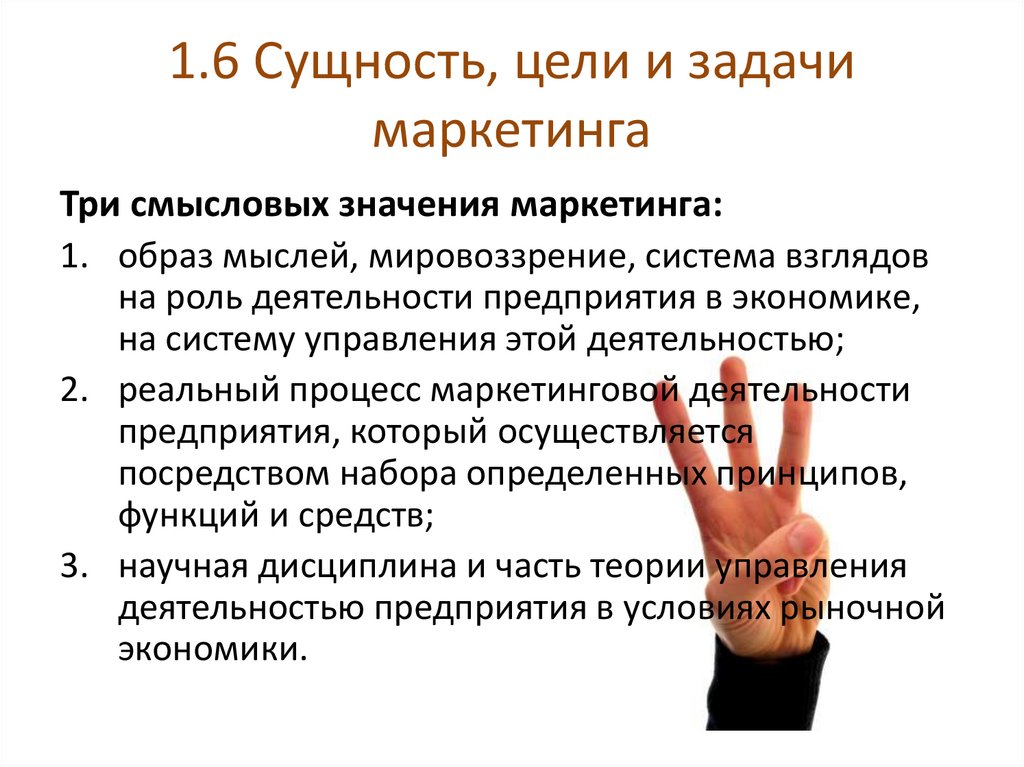 1.6 Сущность, цели и задачи маркетинга

Три смысловых значения маркетинга:

1. образ мыслей, мировоззрение, система взглядов на роль деятельности предприятия в экономике, на систему управления этой деятельностью;

2. реальный процесс маркетинговой деятельности предприятия, который осуществляется посредством набора определенных принципов, функций и средств;

3. научная дисциплина и часть теории управления деятельностью предприятия в условиях рыночной экономики.